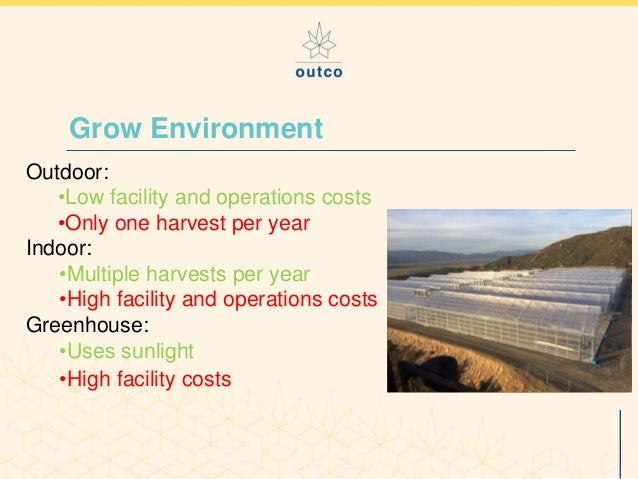 outco

Grow Environment

Outdoor:
•Low facility and operations costs
•Only one harvest per year
Indoor:
•Multiple harvests per year
•High facility and operations costs
Greenhouse:
•Uses sunlight
•High facility costs